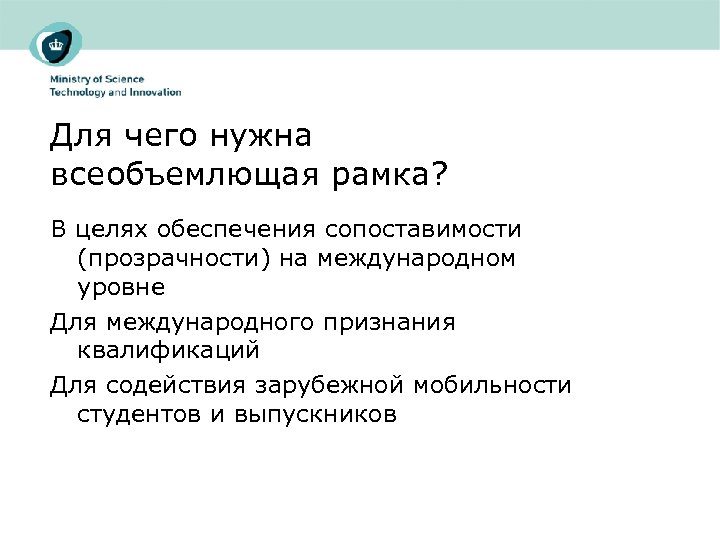 Ministry of Science
Technology and Innovation

Для чего нужна всеобъемлющая рамка?

В целях обеспечения сопоставимости (прозрачности) на международном уровне

Для международного признания квалификаций

Для содействия зарубежной мобильности студентов и выпускников